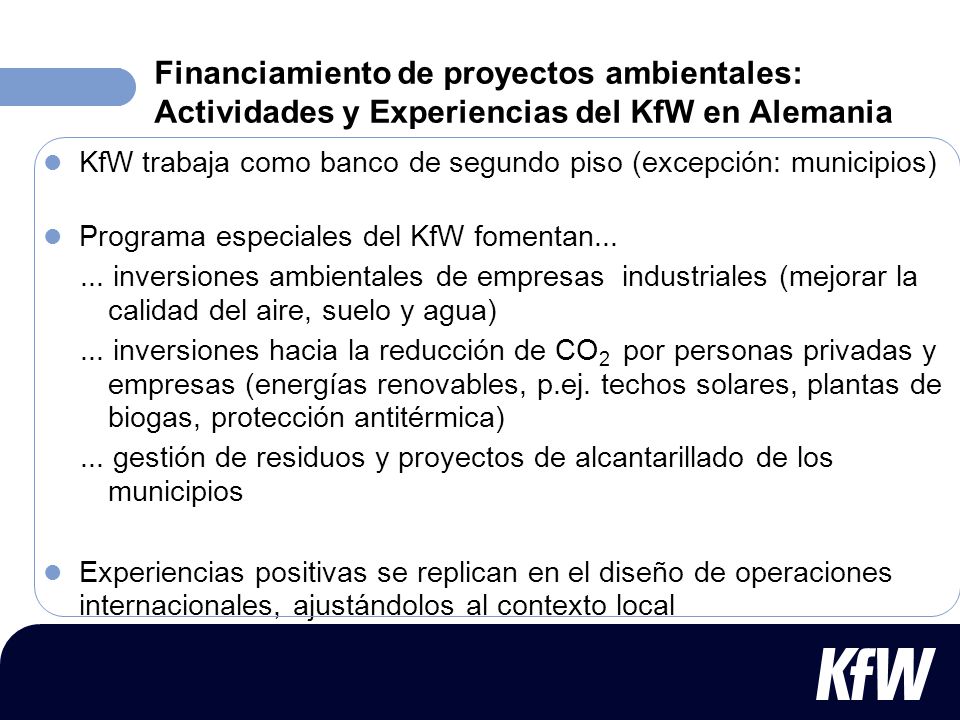 Financiamiento de proyectos ambientales: Actividades y Experiencias del KfW en Alemania

KfW trabaja como banco de segundo piso (excepción: municipios)

Programa especiales del KfW fomentan...

... inversiones ambientales de empresas industriales (mejorar la calidad del aire, suelo y agua)

... inversiones hacia la reducción de $CO_2$ por personas privadas y empresas (energías renovables, p.ej. techos solares, plantas de biogas, protección antitérmica)

... gestión de residuos y proyectos de alcantarillado de los municipios

Experiencias positivas se replican en el diseño de operaciones internacionales, ajustándolos al contexto local

KfW